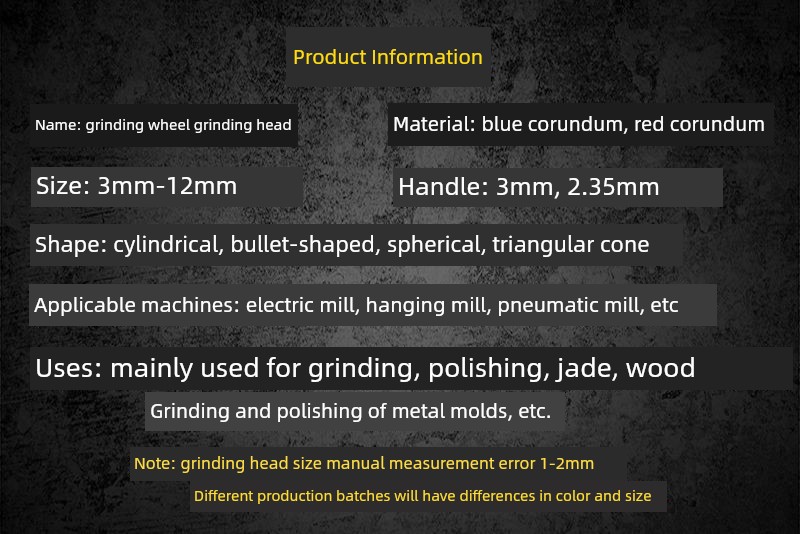 Product Information

Name: grinding wheel grinding head

Material: blue corundum, red corundum

Size: 3mm-12mm

Handle: 3mm, 2.35mm

Shape: cylindrical, bullet-shaped, spherical, triangular cone

Applicable machines: electric mill, hanging mill, pneumatic mill, etc

Uses: mainly used for grinding, polishing, jade, wood

Grinding and polishing of metal molds, etc.

Note: grinding head size manual measurement error 1-2mm

Different production batches will have differences in color and size